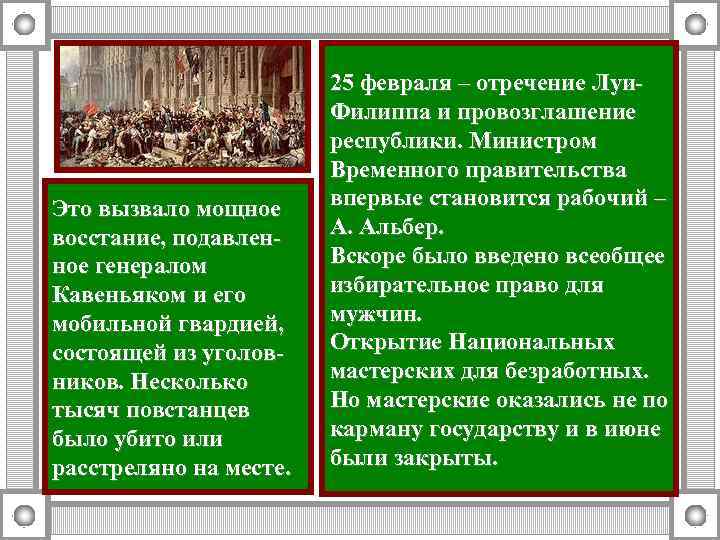 Это вызвало мощное восстание, подавленное генералом Кавеньяком и его мобильной гвардией, состоящей из уголовников. Несколько тысяч повстанцев было убито или расстреляно на месте.

25 февраля – отречение Луи-Филиппа и провозглашение республики. Министром Временного правительства впервые становится рабочий – А. Альбер.
Вскоре было введено всеобщее избирательное право для мужчин.
Открытие Национальных мастерских для безработных. Но мастерские оказались не по карману государству и в июне были закрыты.